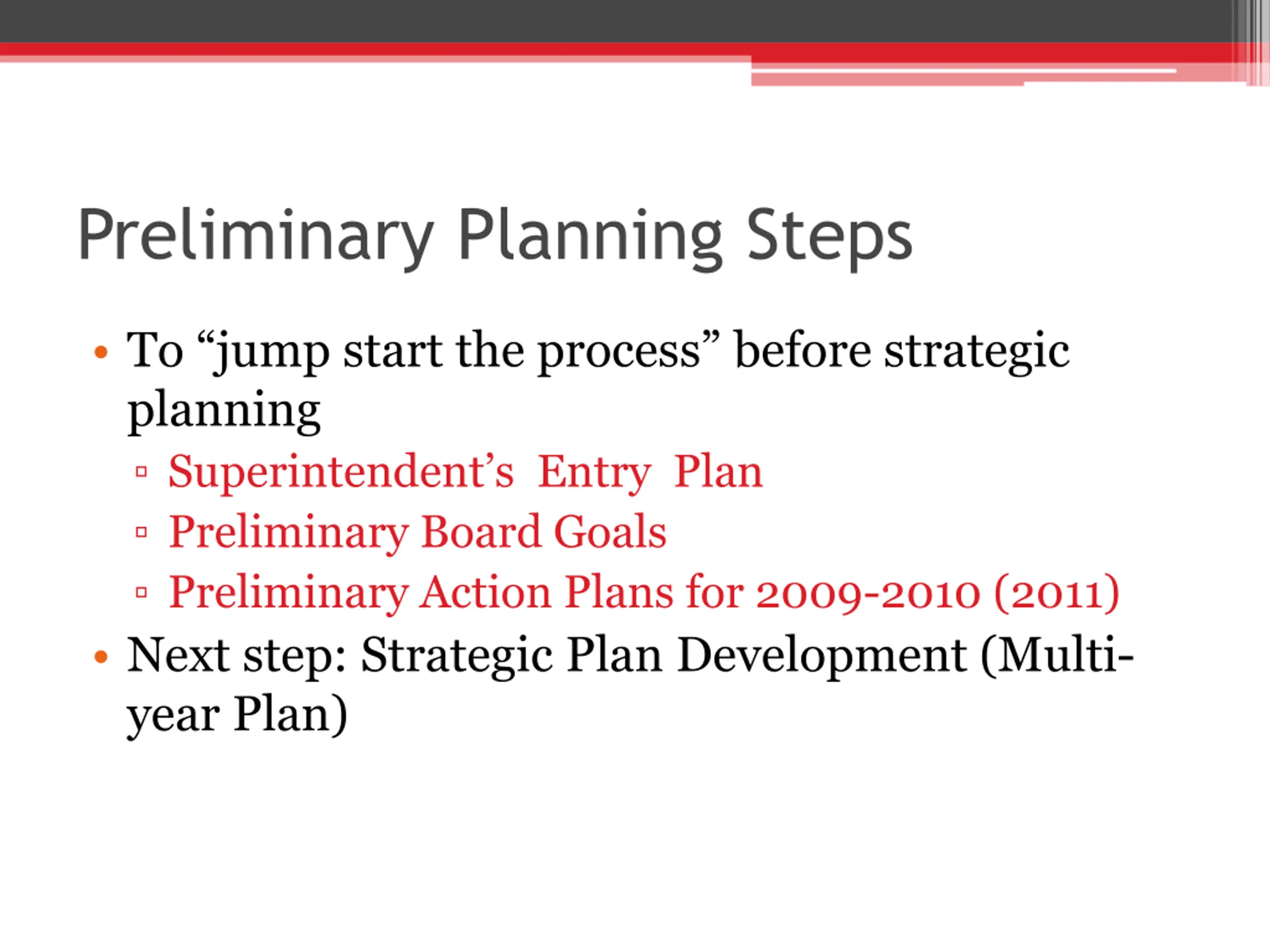 Preliminary Planning Steps

• To “jump start the process” before strategic planning
  ▫ Superintendent’s Entry Plan
  ▫ Preliminary Board Goals
  ▫ Preliminary Action Plans for 2009-2010 (2011)
• Next step: Strategic Plan Development (Multi-year Plan)